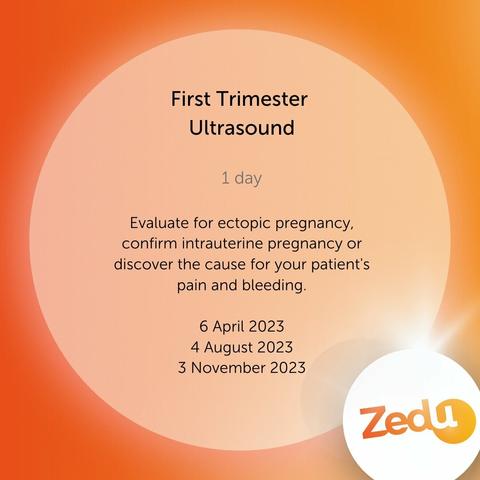 First Trimester Ultrasound

1 day

Evaluate for ectopic pregnancy, confirm intrauterine pregnancy or discover the cause for your patient's pain and bleeding.

6 April 2023
4 August 2023
3 November 2023

Zedu